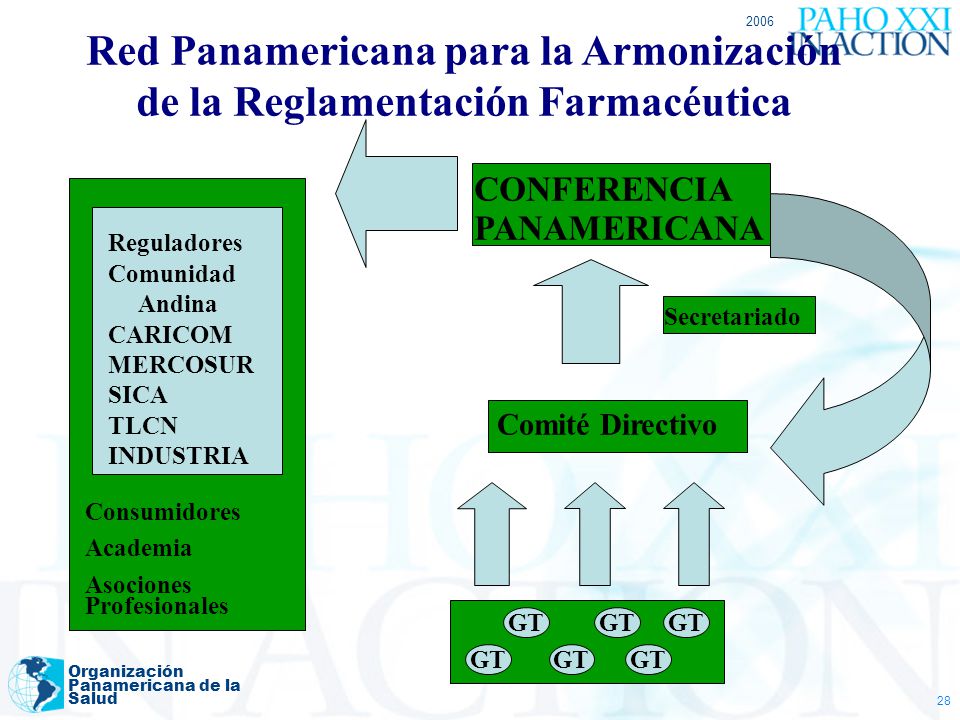 2006
PAHO XXI
IN ACTION

Red Panamericana para la Armonización de la Reglamentación Farmacéutica

Reguladores
Comunidad Andina
CARICOM
MERCOSUR
SICA
TLCN
INDUSTRIA

Consumidores
Academia
Asociones Profesionales

CONFERENCIA PANAMERICANA

Secretariado

Comité Directivo

GT GT GT
GT GT GT

Organización Panamericana de la Salud

28